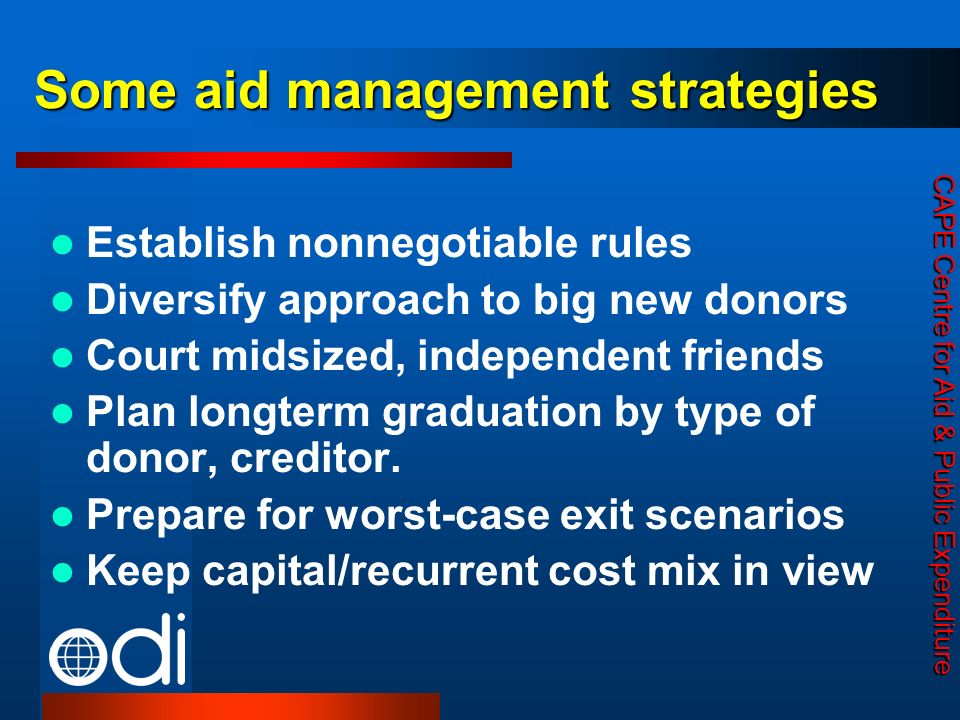 Some aid management strategies

- Establish nonnegotiable rules
- Diversify approach to big new donors
- Court midsized, independent friends
- Plan longterm graduation by type of donor, creditor.
- Prepare for worst-case exit scenarios
- Keep capital/recurrent cost mix in view

odi

CAPE Centre for Aid & Public Expenditure